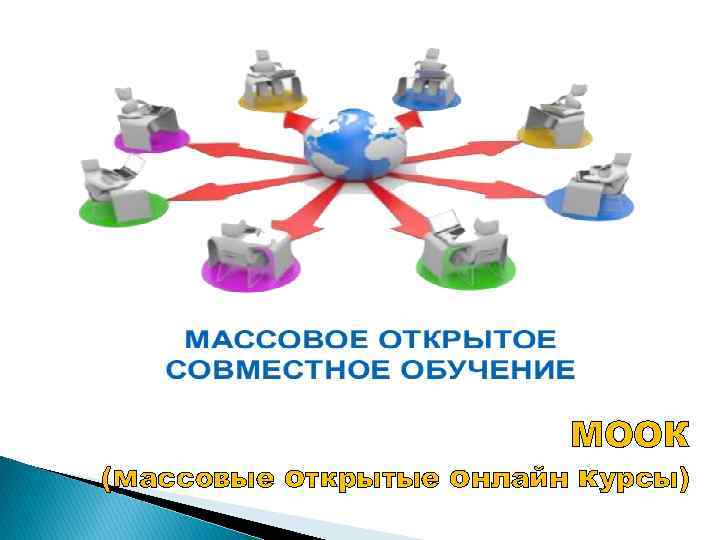 МАССОВОЕ ОТКРЫТОЕ
СОВМЕСТНОЕ ОБУЧЕНИЕ

МООК
(Массовые Открытые Онлайн Курсы)